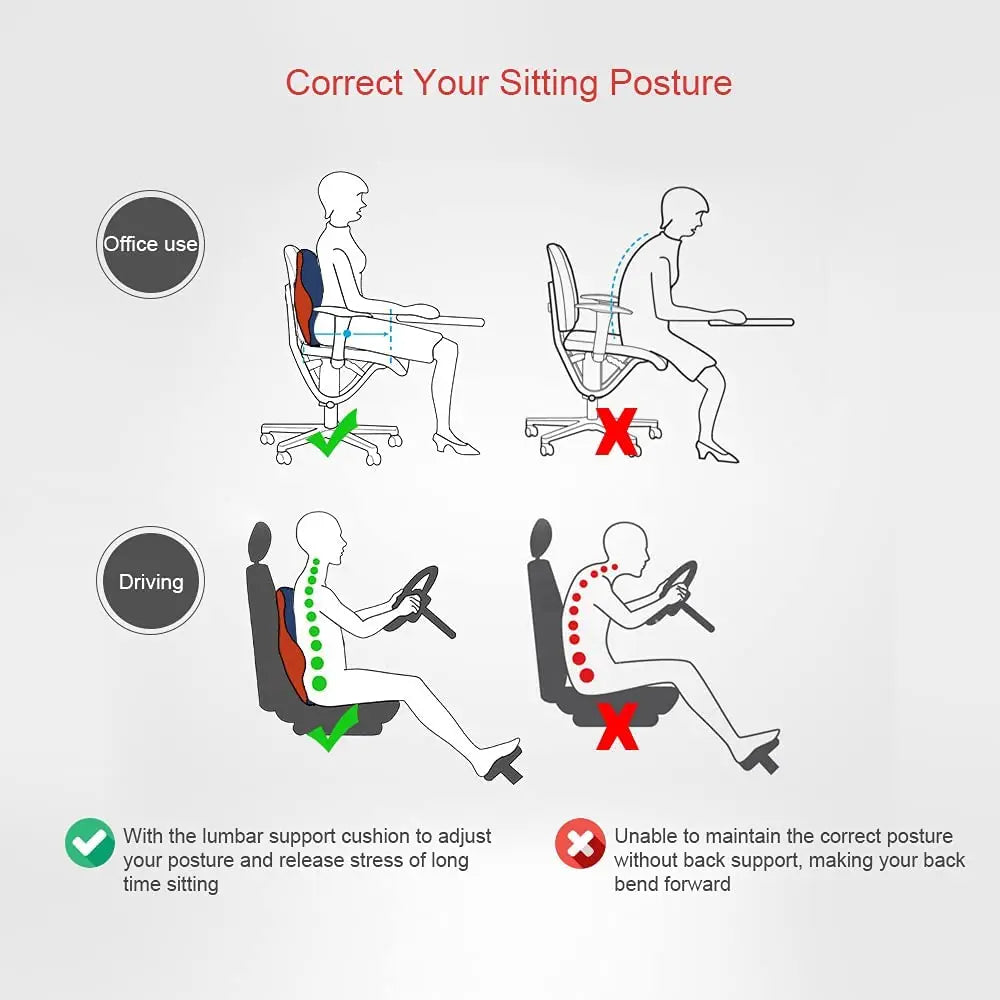 Correct Your Sitting Posture

Office use

Driving

With the lumbar support cushion to adjust your posture and release stress of long time sitting

Unable to maintain the correct posture without back support, making your back bend forward